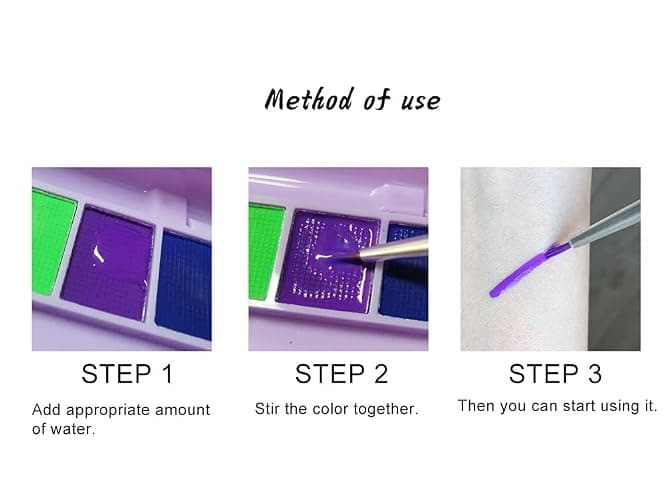 Method of use

STEP 1

Add appropriate amount of water.

STEP 2

Stir the color together.

STEP 3

Then you can start using it.